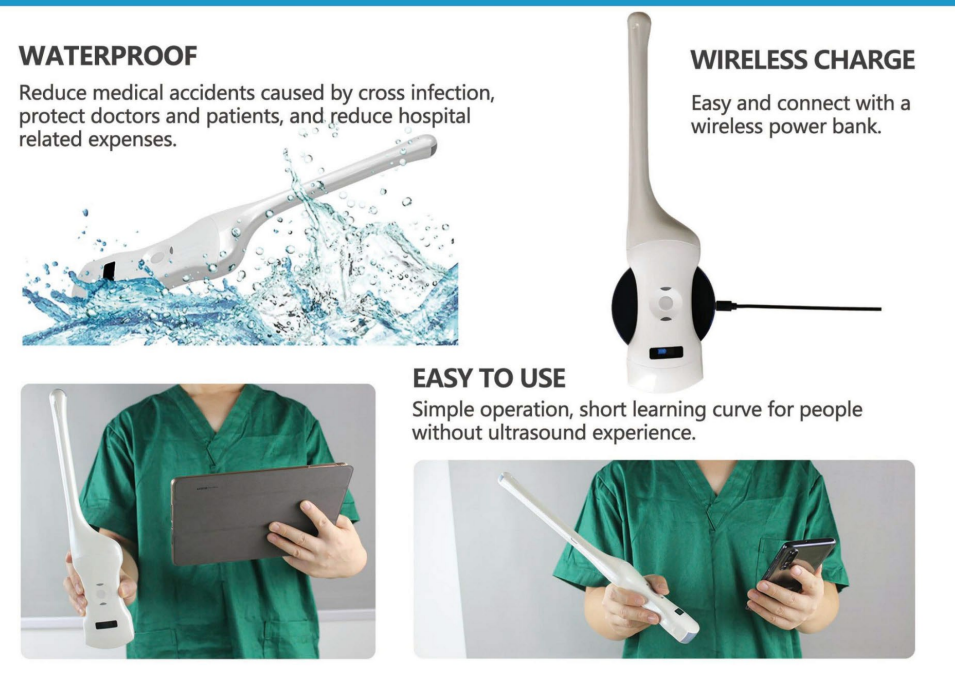 WATERPROOF

Reduce medical accidents caused by cross infection, protect doctors and patients, and reduce hospital related expenses.

WIRELESS CHARGE

Easy and connect with a wireless power bank.

EASY TO USE

Simple operation, short learning curve for people without ultrasound experience.